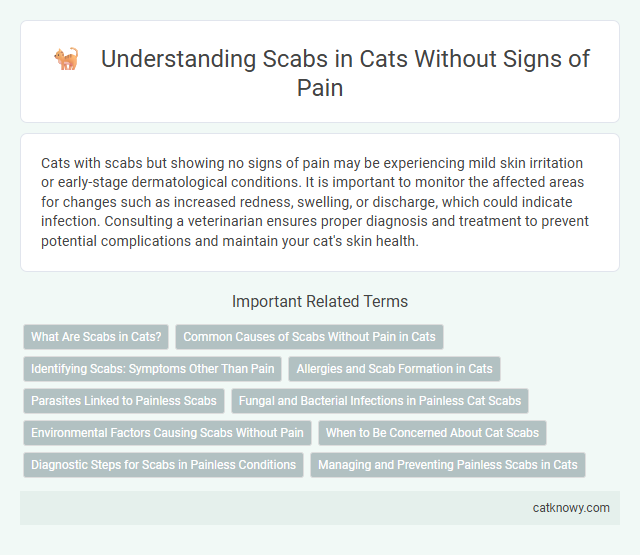 Understanding Scabs in Cats Without Signs of Pain

Cats with scabs but showing no signs of pain may be experiencing mild skin irritation or early-stage dermatological conditions. It is important to monitor the affected areas for changes such as increased redness, swelling, or discharge, which could indicate infection. Consulting a veterinarian ensures proper diagnosis and treatment to prevent potential complications and maintain your cat's skin health.

Important Related Terms

What Are Scabs in Cats?

Common Causes of Scabs Without Pain in Cats

Identifying Scabs: Symptoms Other Than Pain

Allergies and Scab Formation in Cats

Parasites Linked to Painless Scabs

Fungal and Bacterial Infections in Painless Cat Scabs

Environmental Factors Causing Scabs Without Pain

When to Be Concerned About Cat Scabs

Diagnostic Steps for Scabs in Painless Conditions

Managing and Preventing Painless Scabs in Cats

catknowy.com